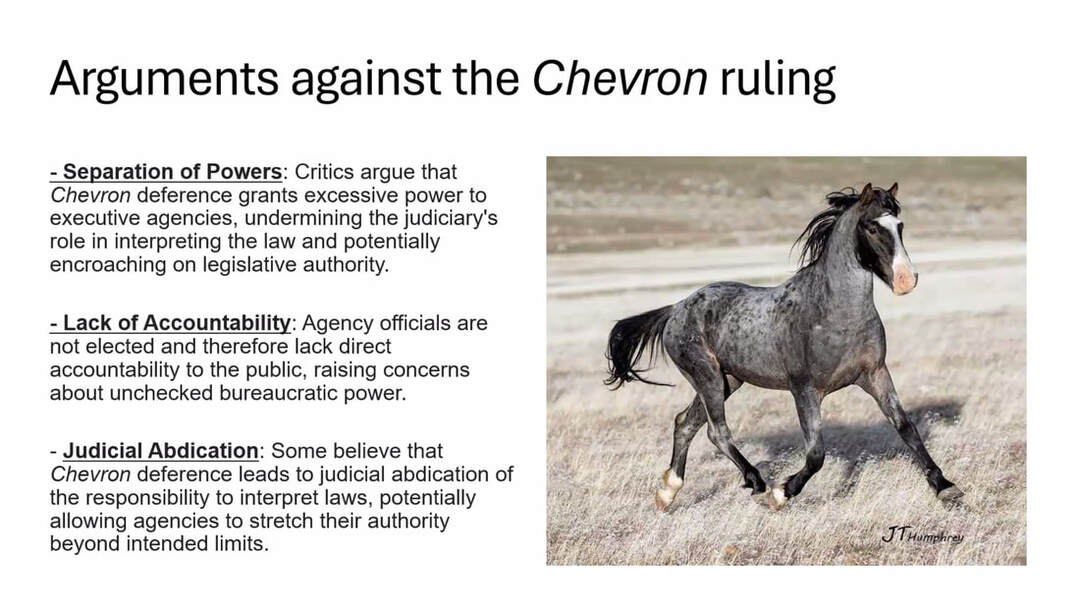 Arguments against the Chevron ruling

- Separation of Powers: Critics argue that Chevron deference grants excessive power to executive agencies, undermining the judiciary's role in interpreting the law and potentially encroaching on legislative authority.

- Lack of Accountability: Agency officials are not elected and therefore lack direct accountability to the public, raising concerns about unchecked bureaucratic power.

- Judicial Abdication: Some believe that Chevron deference leads to judicial abdication of the responsibility to interpret laws, potentially allowing agencies to stretch their authority beyond intended limits.

JT Humphrey